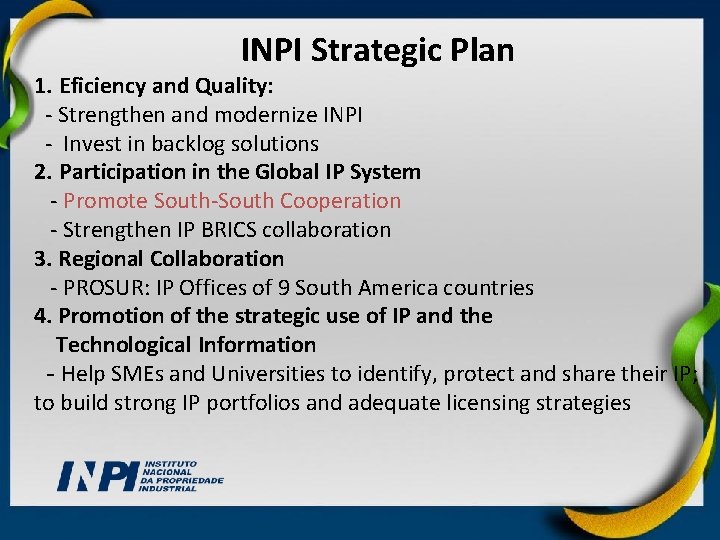 INPI Strategic Plan

1. Eficiency and Quality:
- Strengthen and modernize INPI
- Invest in backlog solutions

2. Participation in the Global IP System
- Promote South-South Cooperation
- Strengthen IP BRICS collaboration

3. Regional Collaboration
- PROSUR: IP Offices of 9 South America countries

4. Promotion of the strategic use of IP and the Technological Information
- Help SMEs and Universities to identify, protect and share their IP; to build strong IP portfolios and adequate licensing strategies

INPI INSTITUTO NACIONAL DA PROPRIEDADE INDUSTRIAL